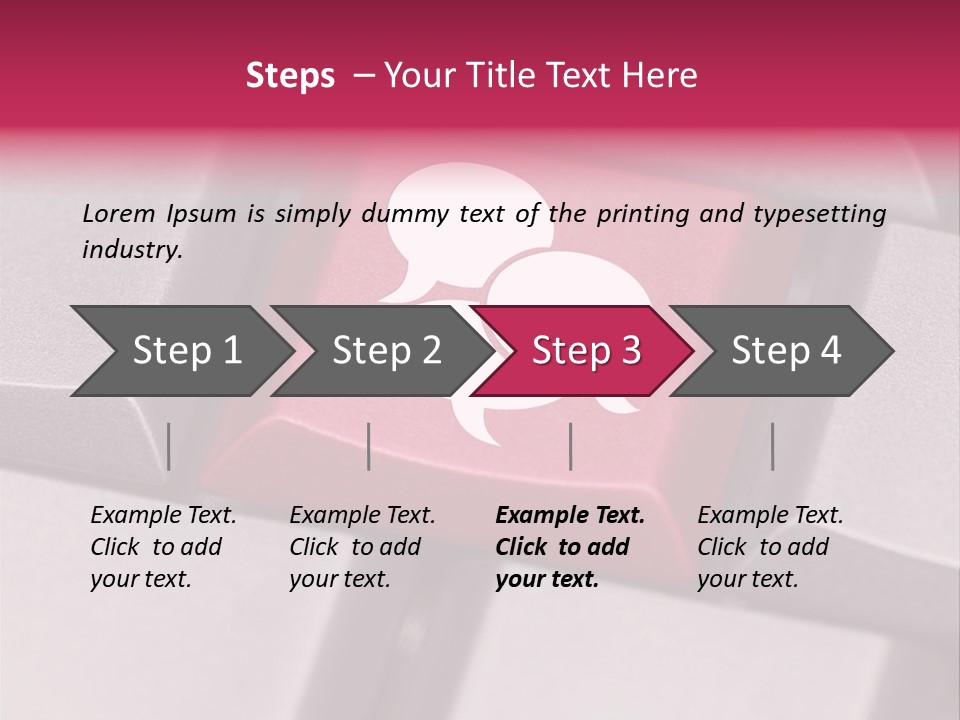 Steps – Your Title Text Here

Lorem Ipsum is simply dummy text of the printing and typesetting industry.

Step 1

Step 2

Step 3

Step 4

Example Text. Click to add your text.

Example Text. Click to add your text.

Example Text. Click to add your text.

Example Text. Click to add your text.